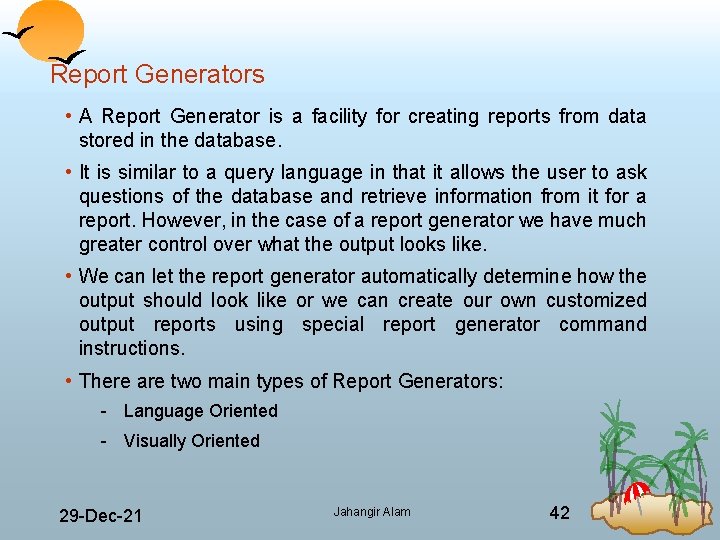 Report Generators

• A Report Generator is a facility for creating reports from data stored in the database.

• It is similar to a query language in that it allows the user to ask questions of the database and retrieve information from it for a report. However, in the case of a report generator we have much greater control over what the output looks like.

• We can let the report generator automatically determine how the output should look like or we can create our own customized output reports using special report generator command instructions.

• There are two main types of Report Generators:

- Language Oriented

- Visually Oriented

29-Dec-21

Jahangir Alam

42